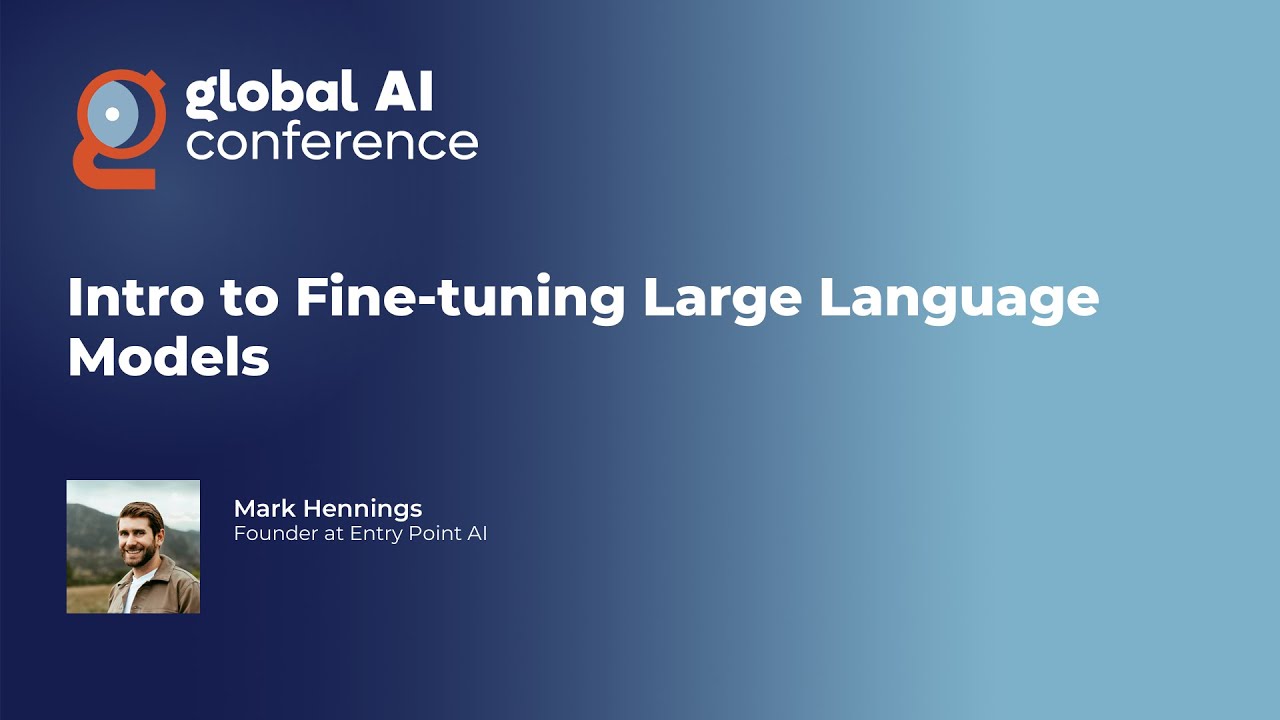 global AI conference

Intro to Fine-tuning Large Language Models

Mark Hennings
Founder at Entry Point AI